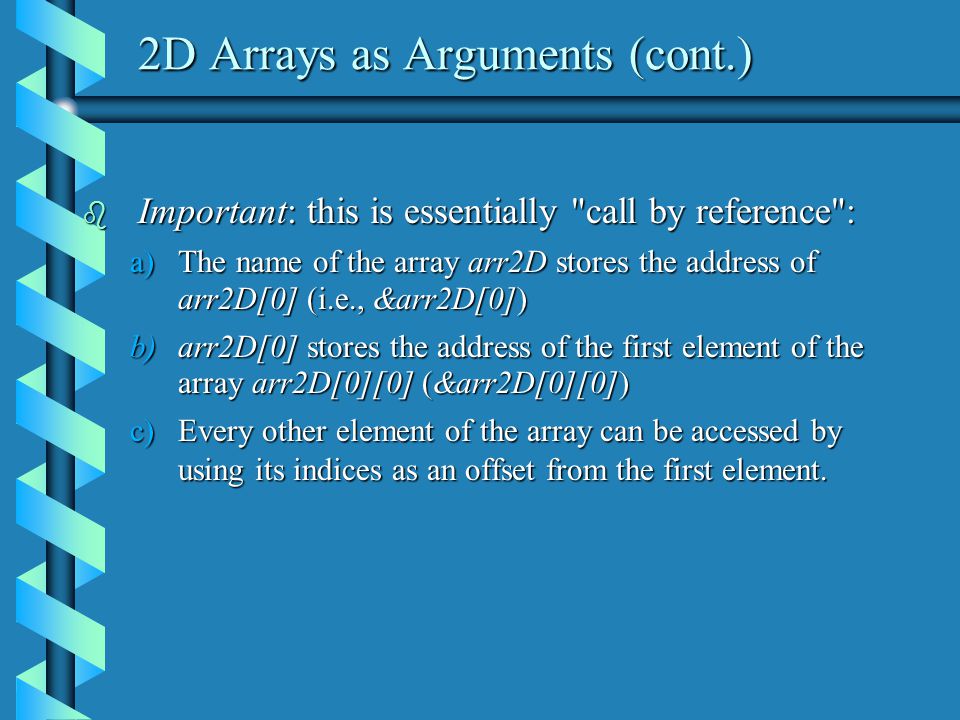 2D Arrays as Arguments (cont.)

Important: this is essentially "call by reference":

a) The name of the array arr2D stores the address of arr2D[0] (i.e., &arr2D[0])

b) arr2D[0] stores the address of the first element of the array arr2D[0][0] (&arr2D[0][0])

c) Every other element of the array can be accessed by using its indices as an offset from the first element.